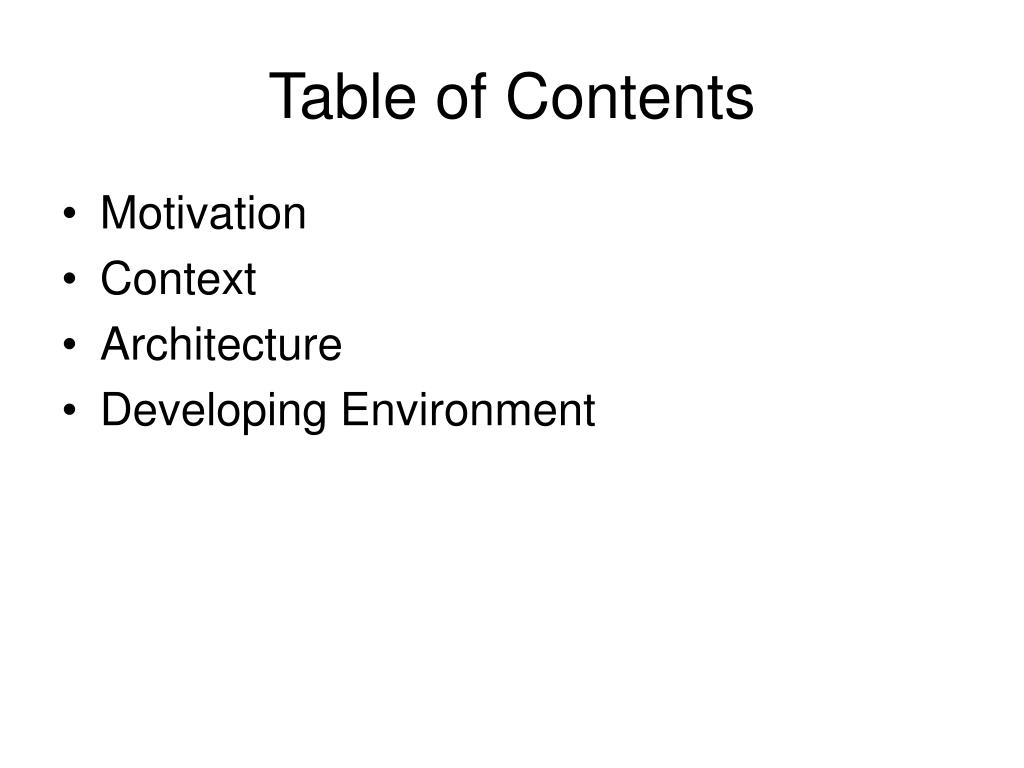 Table of Contents

• Motivation
• Context
• Architecture
• Developing Environment